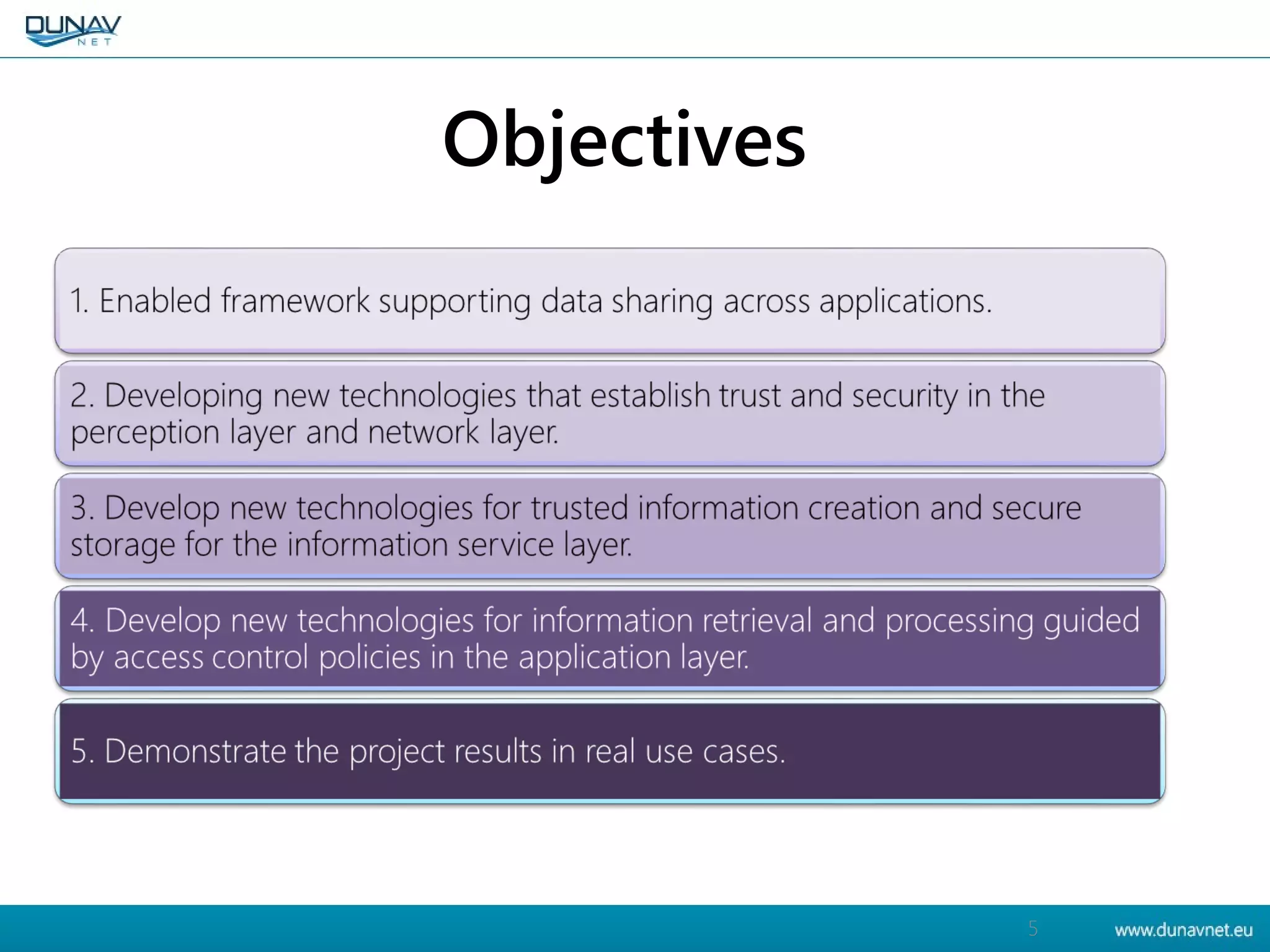 DUNAV
NET

Objectives

1. Enabled framework supporting data sharing across applications.

2. Developing new technologies that establish trust and security in the perception layer and network layer.

3. Develop new technologies for trusted information creation and secure storage for the information service layer.

4. Develop new technologies for information retrieval and processing guided by access control policies in the application layer.

5. Demonstrate the project results in real use cases.

5

www.dunavnet.eu